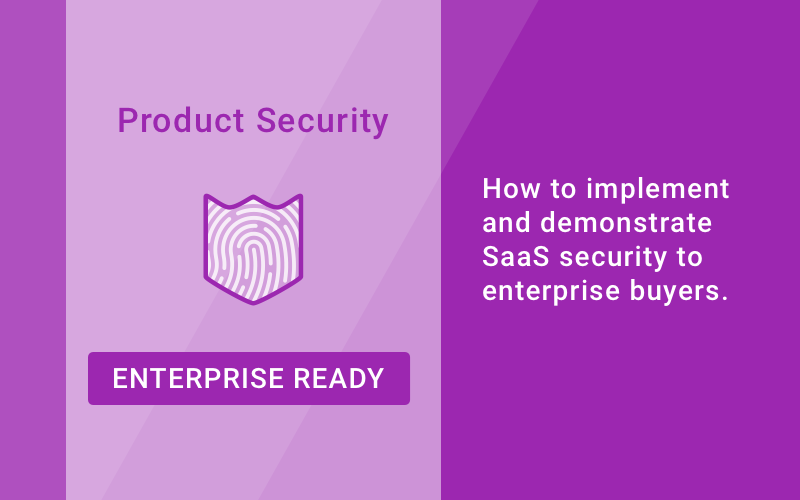 Product Security

ENTERPRISE READY

How to implement and demonstrate SaaS security to enterprise buyers.